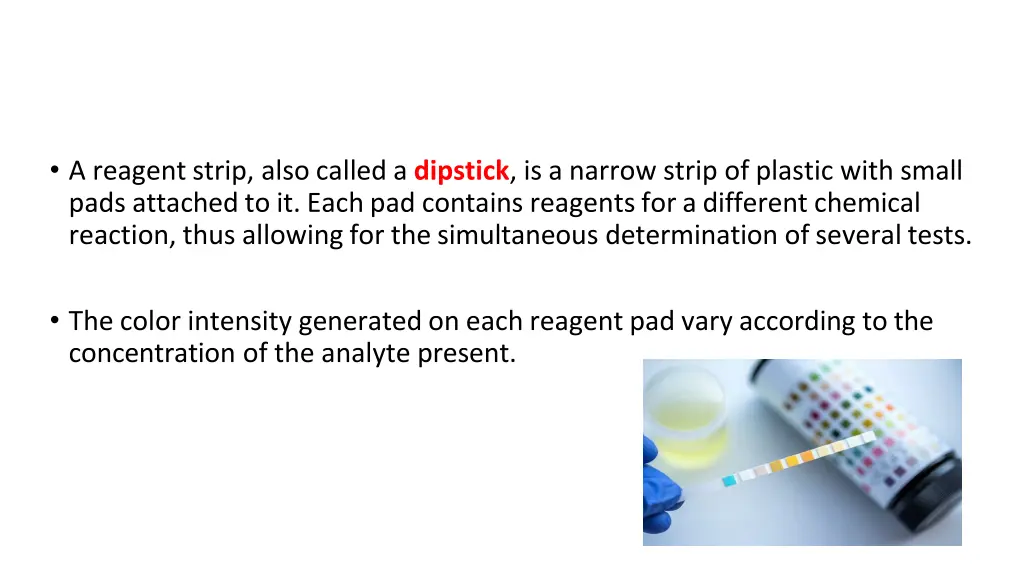 • A reagent strip, also called a dipstick, is a narrow strip of plastic with small pads attached to it. Each pad contains reagents for a different chemical reaction, thus allowing for the simultaneous determination of several tests.

• The color intensity generated on each reagent pad vary according to the concentration of the analyte present.